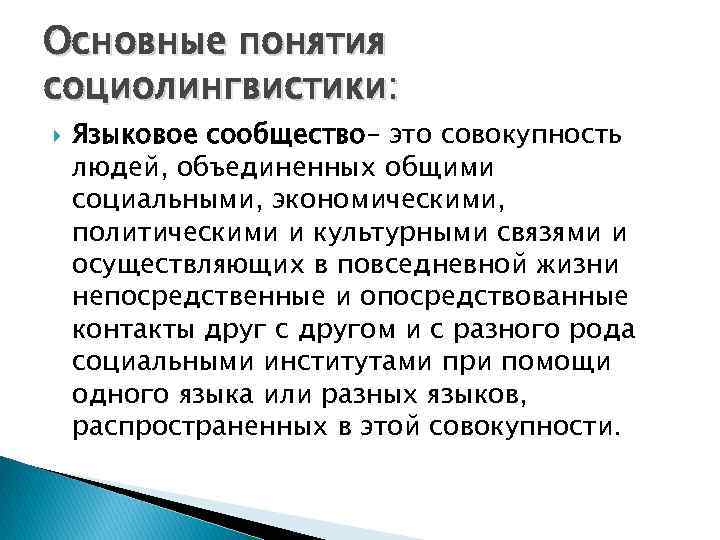 Основные понятия социолингвистики:

Языковое сообщество– это совокупность людей, объединенных общими социальными, экономическими, политическими и культурными связями и осуществляющих в повседневной жизни непосредственные и опосредствованные контакты друг с другом и с разного рода социальными институтами при помощи одного языка или разных языков, распространенных в этой совокупности.